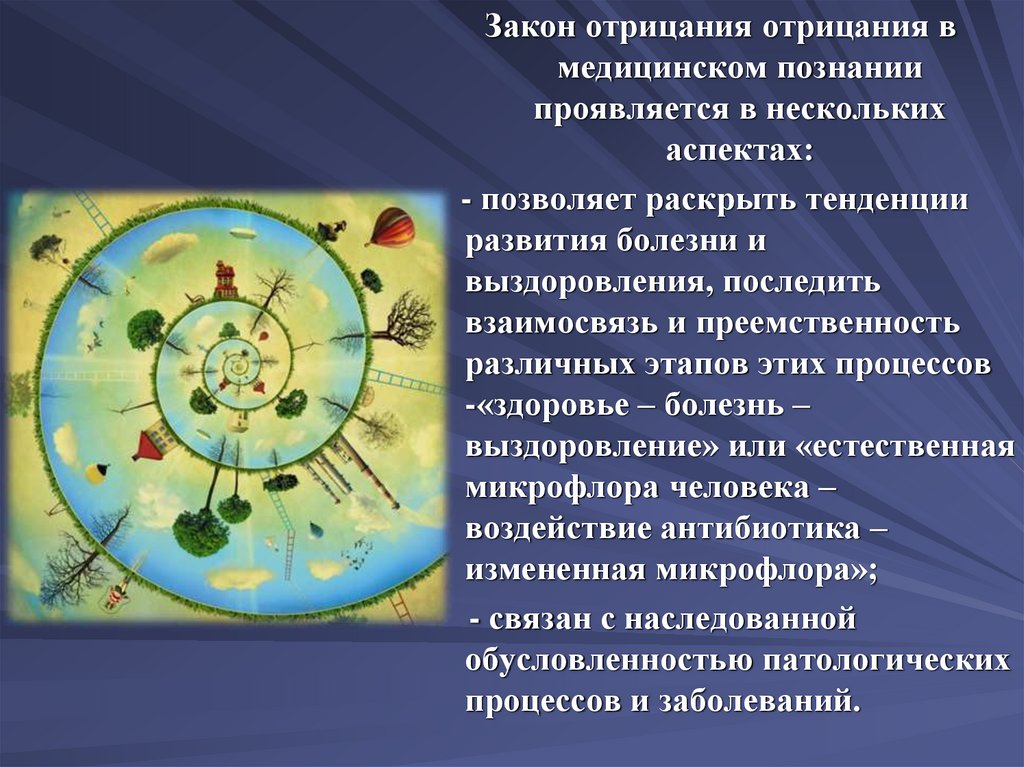 Закон отрицания отрицания в медицинском познании проявляется в нескольких аспектах:

- позволяет раскрыть тенденции развития болезни и выздоровления, последить взаимосвязь и преемственность различных этапов этих процессов -«здоровье – болезнь – выздоровление» или «естественная микрофлора человека – воздействие антибиотика – измененная микрофлора»;

- связан с наследованной обусловленностью патологических процессов и заболеваний.